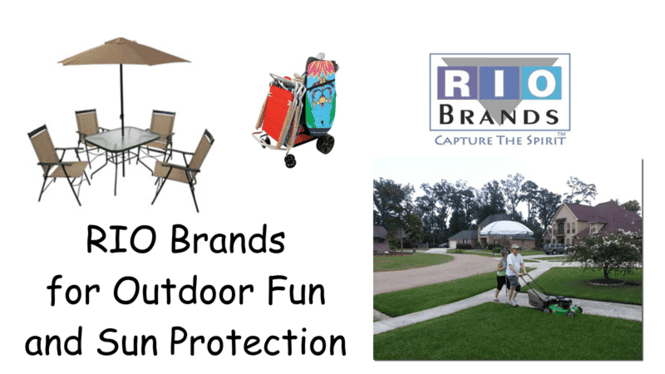 RIO
BRANDS
CAPTURE THE SPIRIT™

RIO Brands for Outdoor Fun and Sun Protection